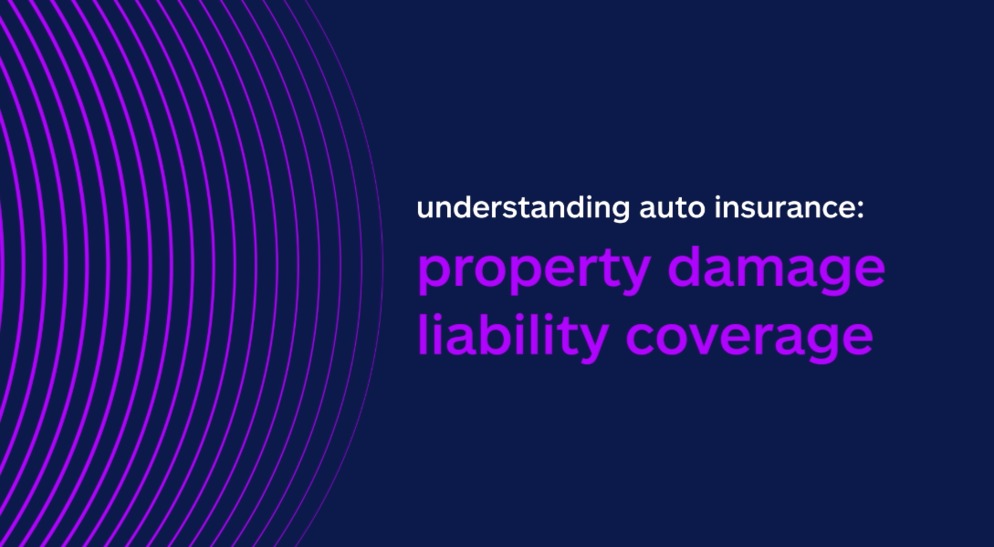 understanding auto insurance:

property damage liability coverage